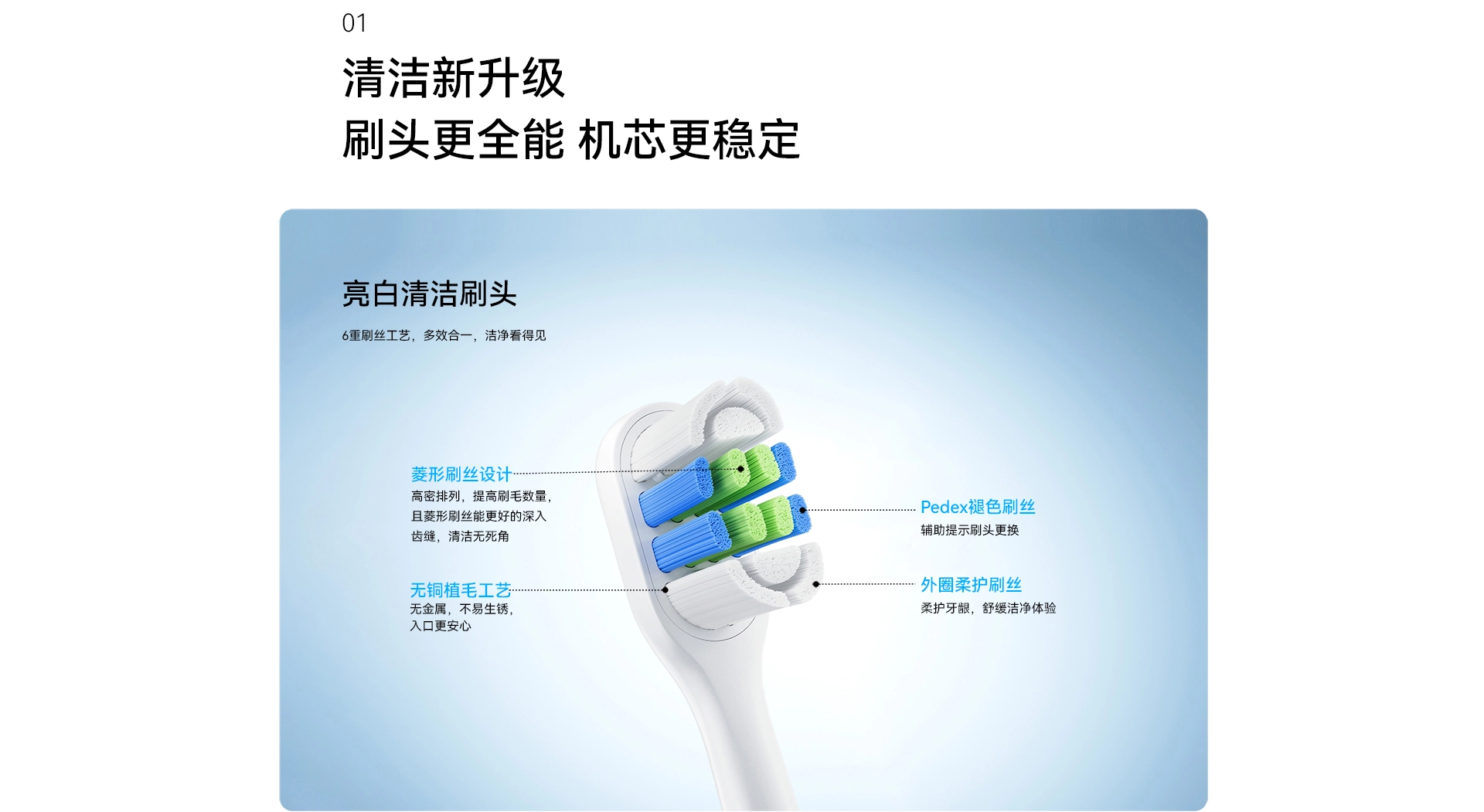 01

清洁新升级
刷头更全能 机芯更稳定

亮白清洁刷头

6重刷丝工艺，多效合一，洁净看得见

菱形刷丝设计
高密排列，提高刷毛数量，且菱形刷丝能更好的深入齿缝，清洁无死角

无铜植毛工艺
无金属，不易生锈，入口更安心

Pedex褪色刷丝
辅助提示刷头更换

外圈柔护刷丝
柔护牙龈，舒缓洁净体验